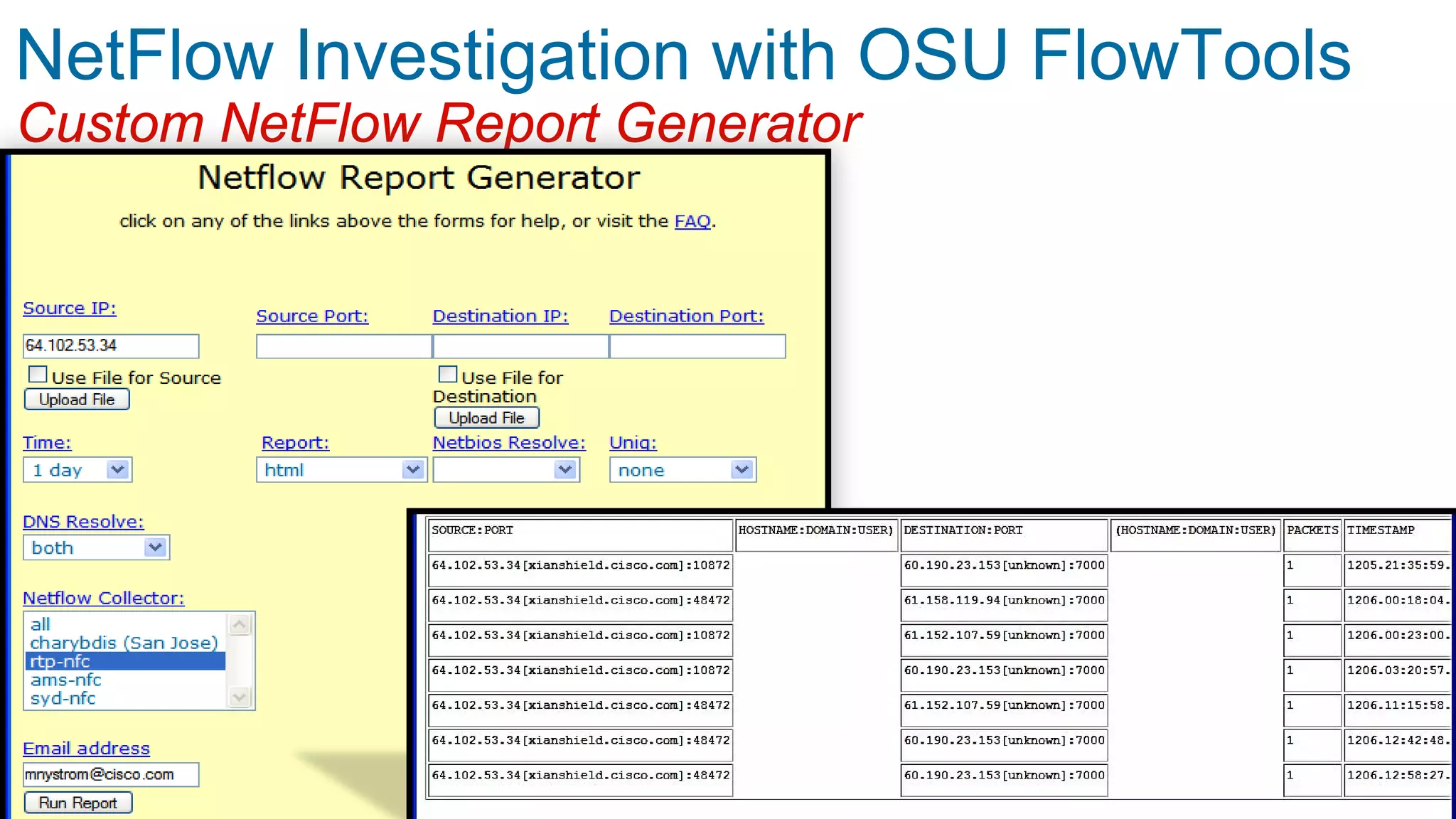 NetFlow Investigation with OSU FlowTools

Custom NetFlow Report Generator

Netflow Report Generator

click on any of the links above the forms for help, or visit the FAQ.

Source IP:
64.102.53.34
Use File for Source
Upload File

Source Port:

Destination IP:
Use File for Destination
Upload File

Destination Port:

Time:
1 day

Report:
html

Netbios Resolve:

Uniq:
none

DNS Resolve:
both

Netflow Collector:
all
charybdis (San Jose)
rtp-nfc
ams-nfc
syd-nfc

Email address
mnystrom@cisco.com
Run Report

| SOURCE:PORT | HOSTNAME:DOMAIN:USER) | DESTINATION:PORT | (HOSTNAME:DOMAIN:USER) | PACKETS | TIMESTAMP |
|---|---|---|---|---|---|
| 64.102.53.34[xianshield.cisco.com]:10872 | | 60.190.23.153[unknown]:7000 | | 1 | 1205.21:35:59. |
| 64.102.53.34[xianshield.cisco.com]:48472 | | 61.158.119.94[unknown]:7000 | | 1 | 1206.00:18:04. |
| 64.102.53.34[xianshield.cisco.com]:10872 | | 61.152.107.59[unknown]:7000 | | 1 | 1206.00:23:00. |
| 64.102.53.34[xianshield.cisco.com]:10872 | | 60.190.23.153[unknown]:7000 | | 1 | 1206.03:20:57. |
| 64.102.53.34[xianshield.cisco.com]:48472 | | 61.152.107.59[unknown]:7000 | | 1 | 1206.11:15:58. |
| 64.102.53.34[xianshield.cisco.com]:48472 | | 60.190.23.153[unknown]:7000 | | 1 | 1206.12:42:48. |
| 64.102.53.34[xianshield.cisco.com]:48472 | | 60.190.23.153[unknown]:7000 | | 1 | 1206.12:58:27. |